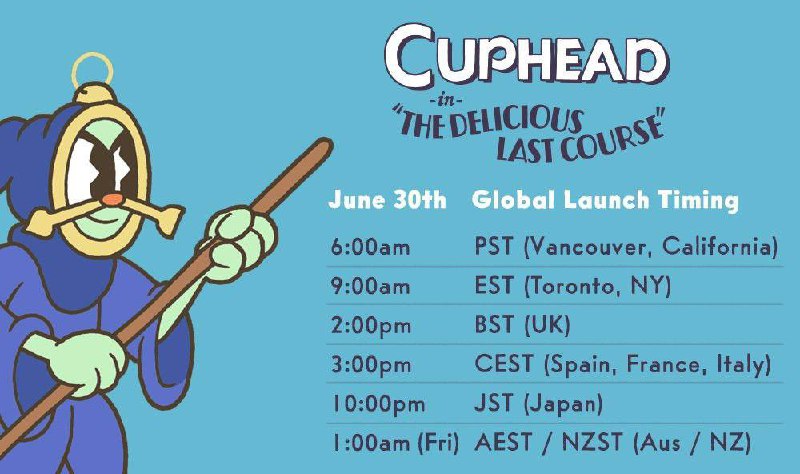 CUPHEAD
-in-
"THE DELICIOUS LAST COURSE"

| June 30th | Global Launch Timing |
|---|---|
| 6:00am | PST (Vancouver, California) |
| 9:00am | EST (Toronto, NY) |
| 2:00pm | BST (UK) |
| 3:00pm | CEST (Spain, France, Italy) |
| 10:00pm | JST (Japan) |
| 1:00am (Fri) | AEST / NZST (Aus / NZ) |